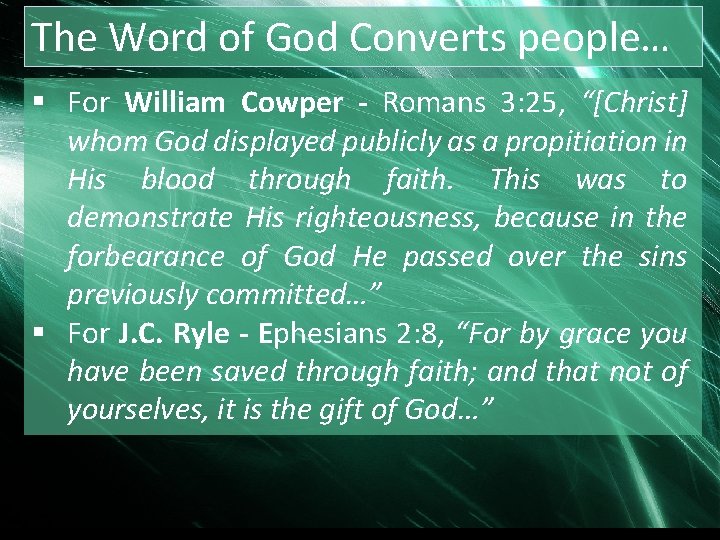 The Word of God Converts people…

▪ For William Cowper - Romans 3:25, “[Christ] whom God displayed publicly as a propitiation in His blood through faith. This was to demonstrate His righteousness, because in the forbearance of God He passed over the sins previously committed…”

▪ For J.C. Ryle - Ephesians 2:8, “For by grace you have been saved through faith; and that not of yourselves, it is the gift of God…”